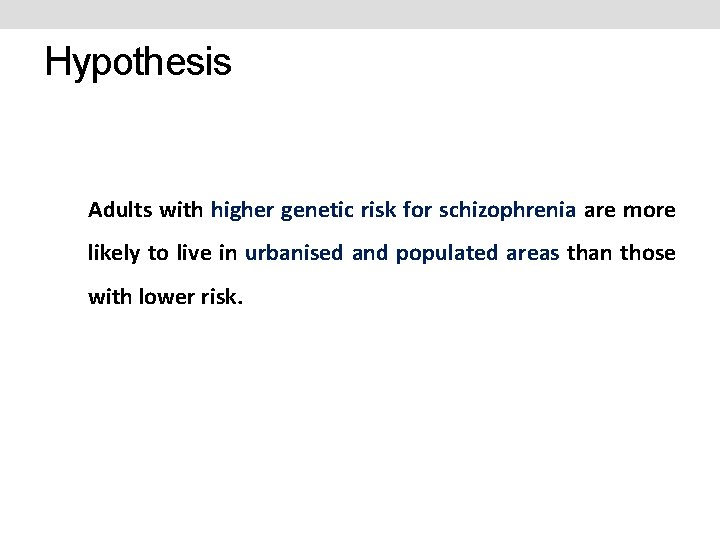 Hypothesis

Adults with higher genetic risk for schizophrenia are more likely to live in urbanised and populated areas than those with lower risk.